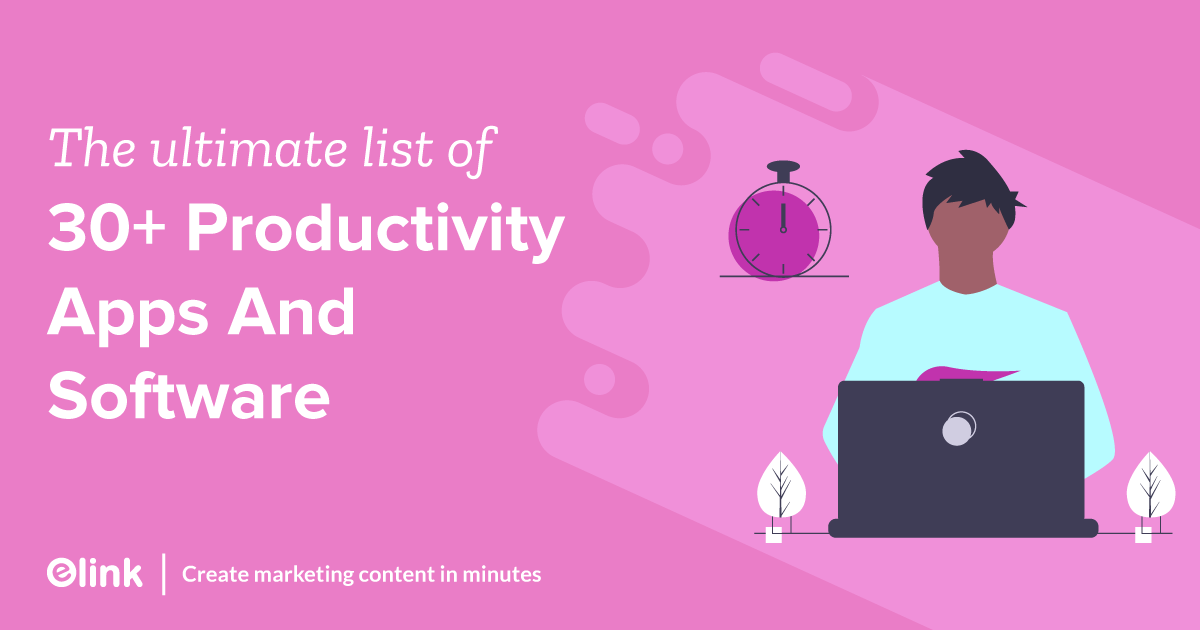 The ultimate list of
30+ Productivity Apps And Software

elink | Create marketing content in minutes